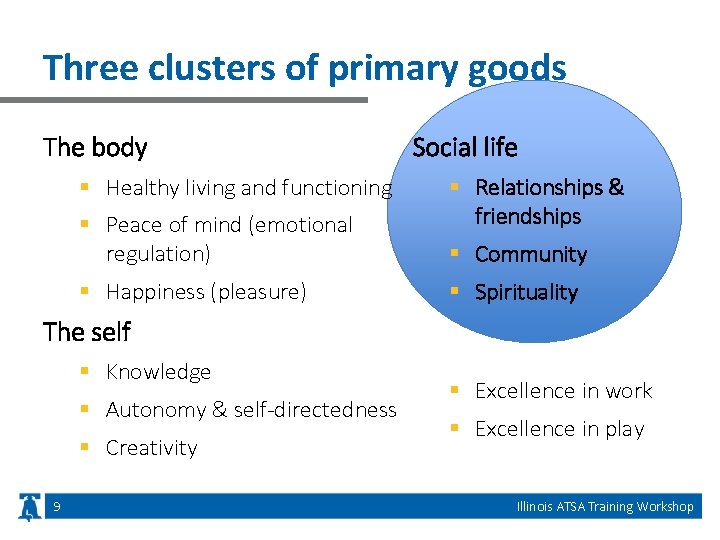 Three clusters of primary goods

The body

- Healthy living and functioning
- Peace of mind (emotional regulation)
- Happiness (pleasure)

The self

- Knowledge
- Autonomy & self-directedness
- Creativity

Social life

- Relationships & friendships
- Community
- Spirituality

- Excellence in work
- Excellence in play

9

Illinois ATSA Training Workshop